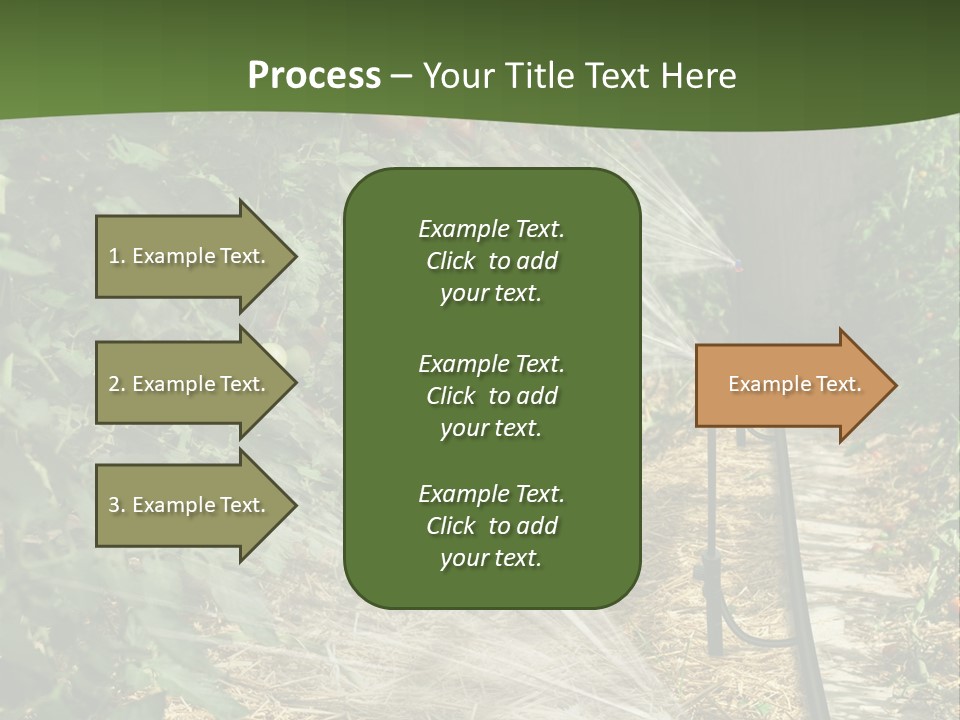 Process – Your Title Text Here

1. Example Text.

2. Example Text.

3. Example Text.

Example Text. Click to add your text.

Example Text. Click to add your text.

Example Text. Click to add your text.

Example Text.